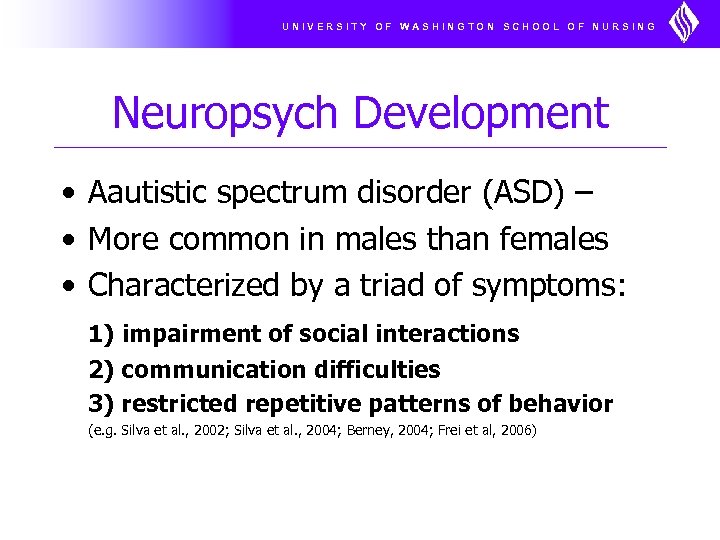 UNIVERSITY OF WASHINGTON SCHOOL OF NURSING

Neuropsych Development

• Aautistic spectrum disorder (ASD) –
• More common in males than females
• Characterized by a triad of symptoms:

1) impairment of social interactions
2) communication difficulties
3) restricted repetitive patterns of behavior
(e.g. Silva et al., 2002; Silva et al., 2004; Berney, 2004; Frei et al, 2006)